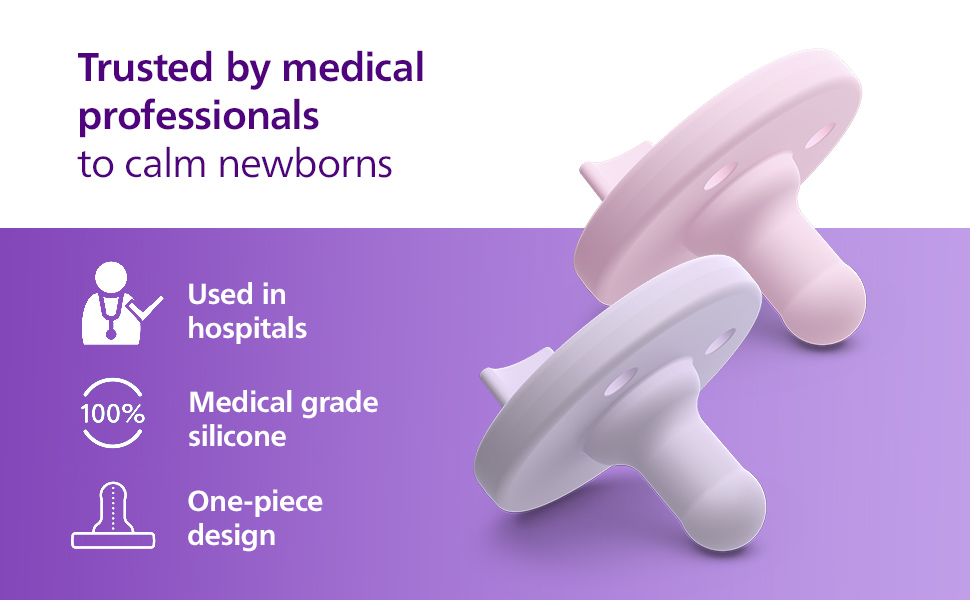 Trusted by medical professionals
to calm newborns

Used in hospitals

100%

Medical grade silicone

One-piece design